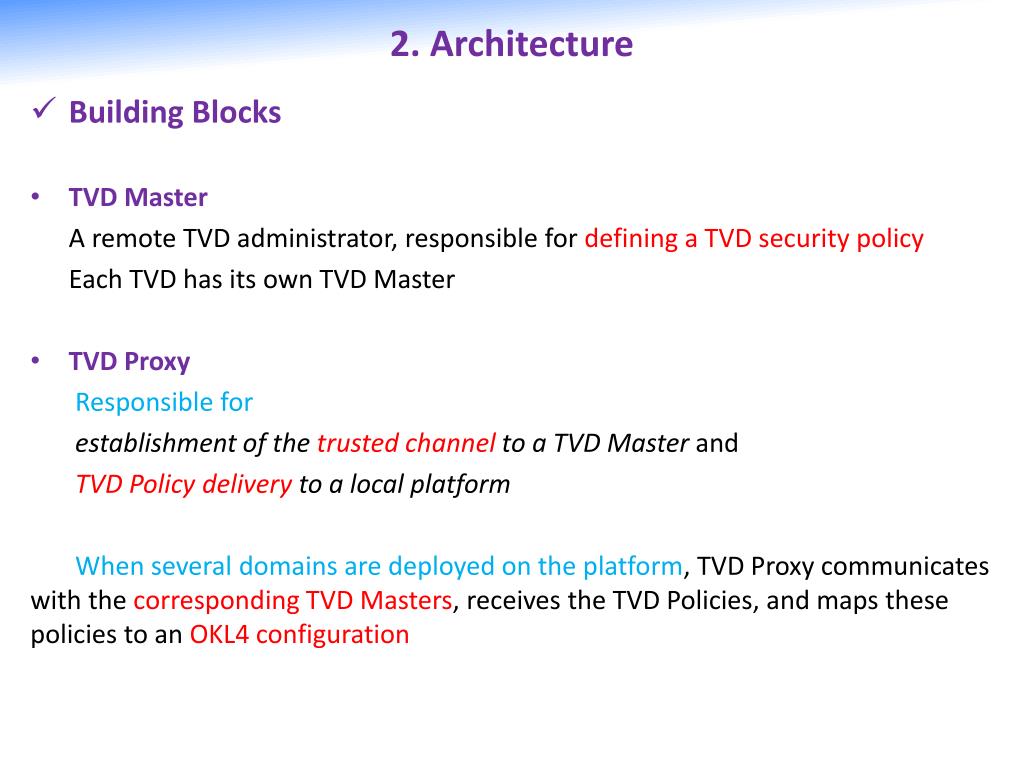 2. Architecture

✓ Building Blocks

• TVD Master
A remote TVD administrator, responsible for defining a TVD security policy
Each TVD has its own TVD Master

• TVD Proxy
Responsible for
establishment of the trusted channel to a TVD Master and
TVD Policy delivery to a local platform

When several domains are deployed on the platform, TVD Proxy communicates with the corresponding TVD Masters, receives the TVD Policies, and maps these policies to an OKL4 configuration